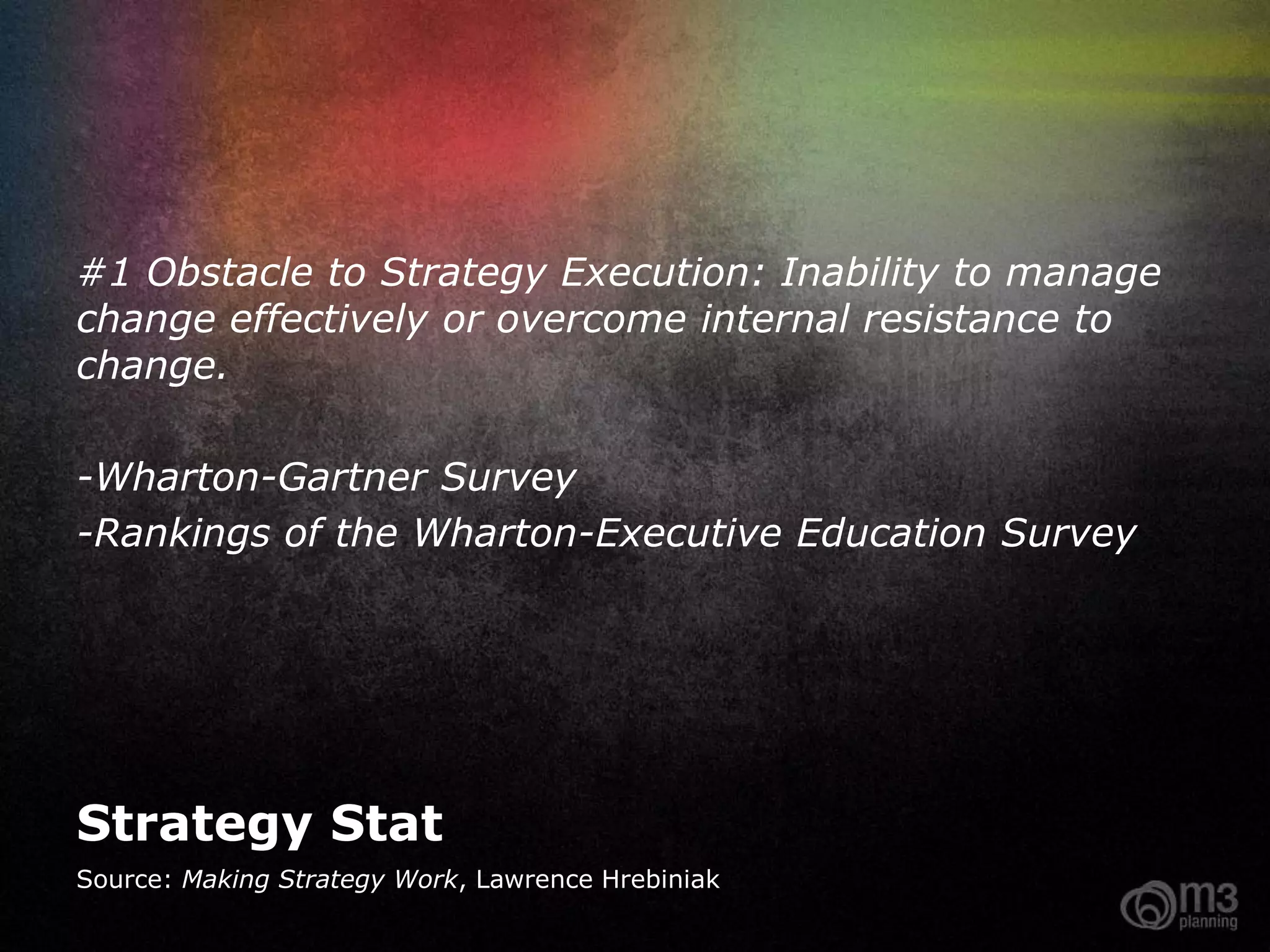 #1 Obstacle to Strategy Execution: Inability to manage change effectively or overcome internal resistance to change.

-Wharton-Gartner Survey

-Rankings of the Wharton-Executive Education Survey

Strategy Stat

Source: Making Strategy Work, Lawrence Hrebiniak

m3 planning